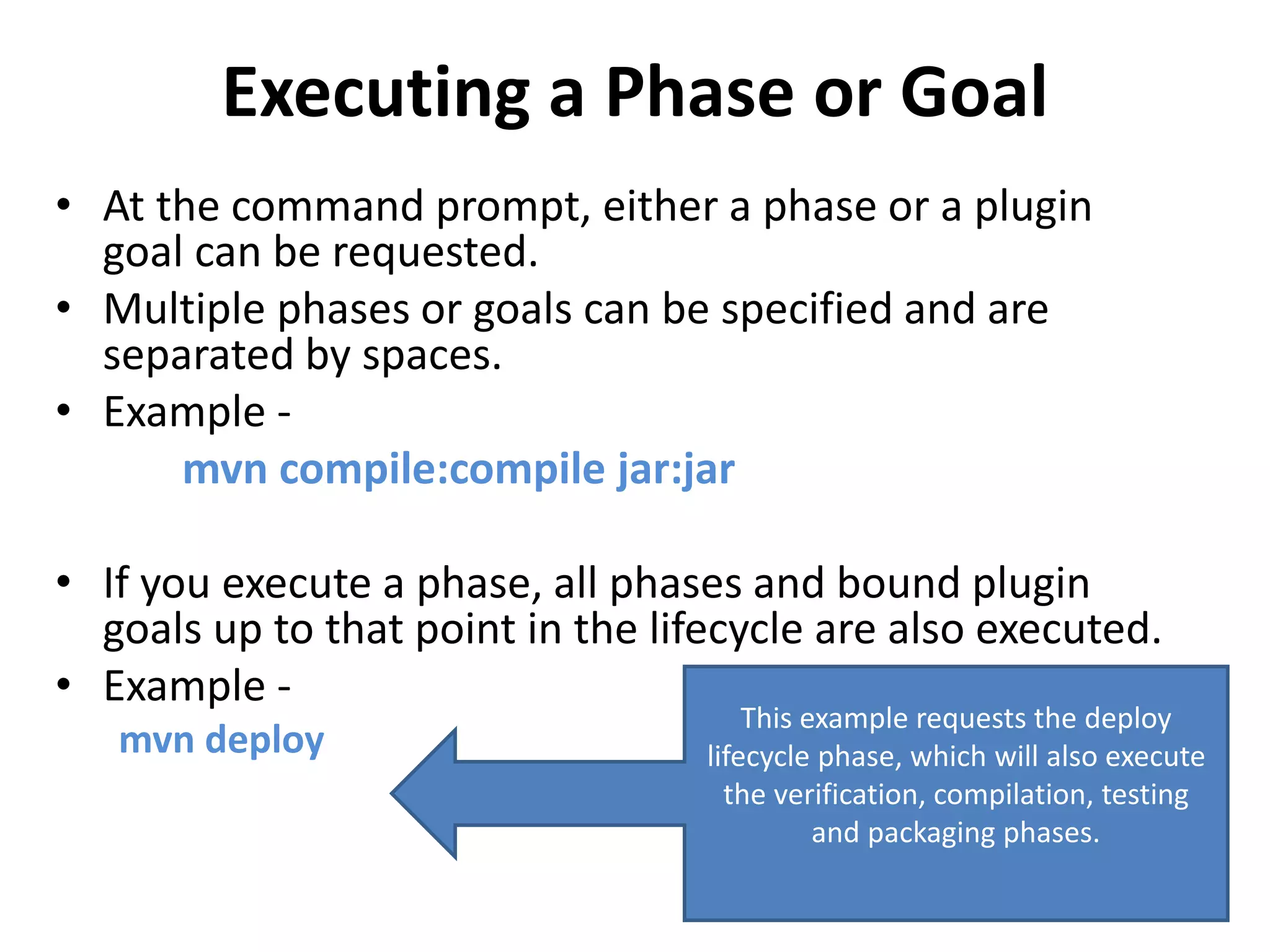 Executing a Phase or Goal

• At the command prompt, either a phase or a plugin goal can be requested.
• Multiple phases or goals can be specified and are separated by spaces.
• Example -

mvn compile:compile jar:jar

• If you execute a phase, all phases and bound plugin goals up to that point in the lifecycle are also executed.
• Example -

mvn deploy

This example requests the deploy lifecycle phase, which will also execute the verification, compilation, testing and packaging phases.